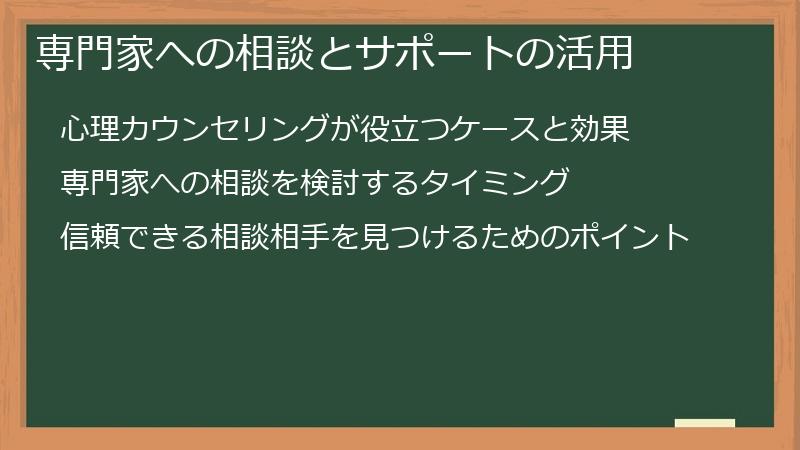 専門家への相談とサポートの活用

心理カウンセリングが役立つケースと効果

専門家への相談を検討するタイミング

信頼できる相談相手を見つけるためのポイント